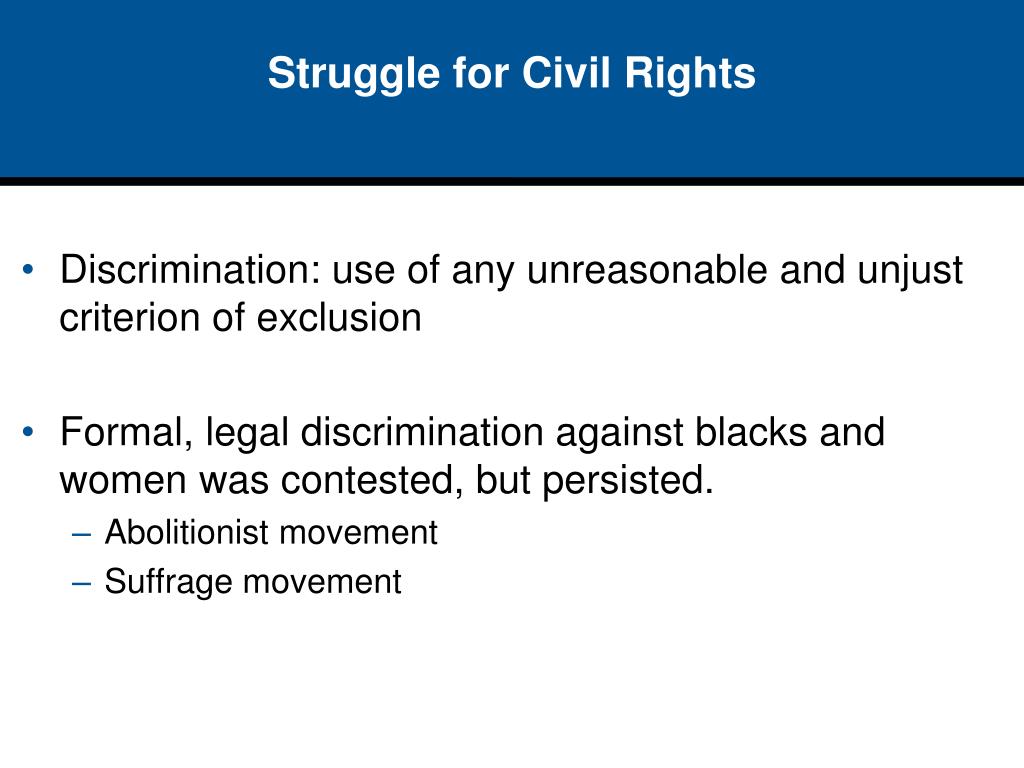 Struggle for Civil Rights

• Discrimination: use of any unreasonable and unjust criterion of exclusion

• Formal, legal discrimination against blacks and women was contested, but persisted.
– Abolitionist movement
– Suffrage movement